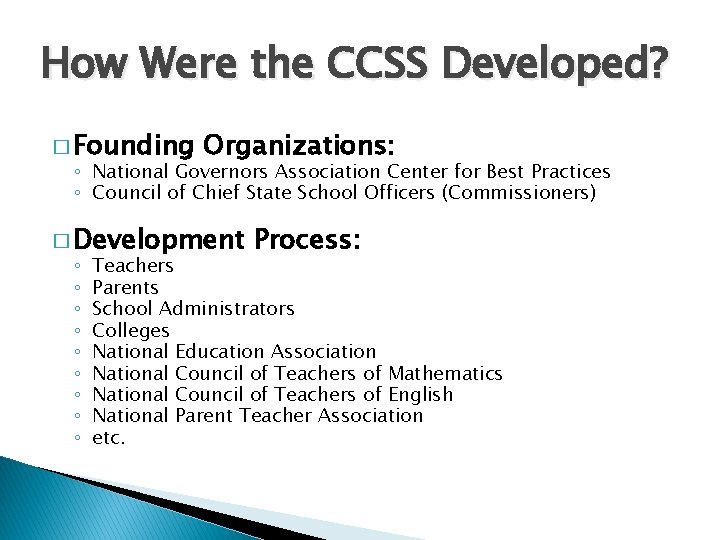 How Were the CCSS Developed?

□ Founding Organizations:
◦ National Governors Association Center for Best Practices
◦ Council of Chief State School Officers (Commissioners)

□ Development Process:
◦ Teachers
◦ Parents
◦ School Administrators
◦ Colleges
◦ National Education Association
◦ National Council of Teachers of Mathematics
◦ National Council of Teachers of English
◦ National Parent Teacher Association
◦ etc.